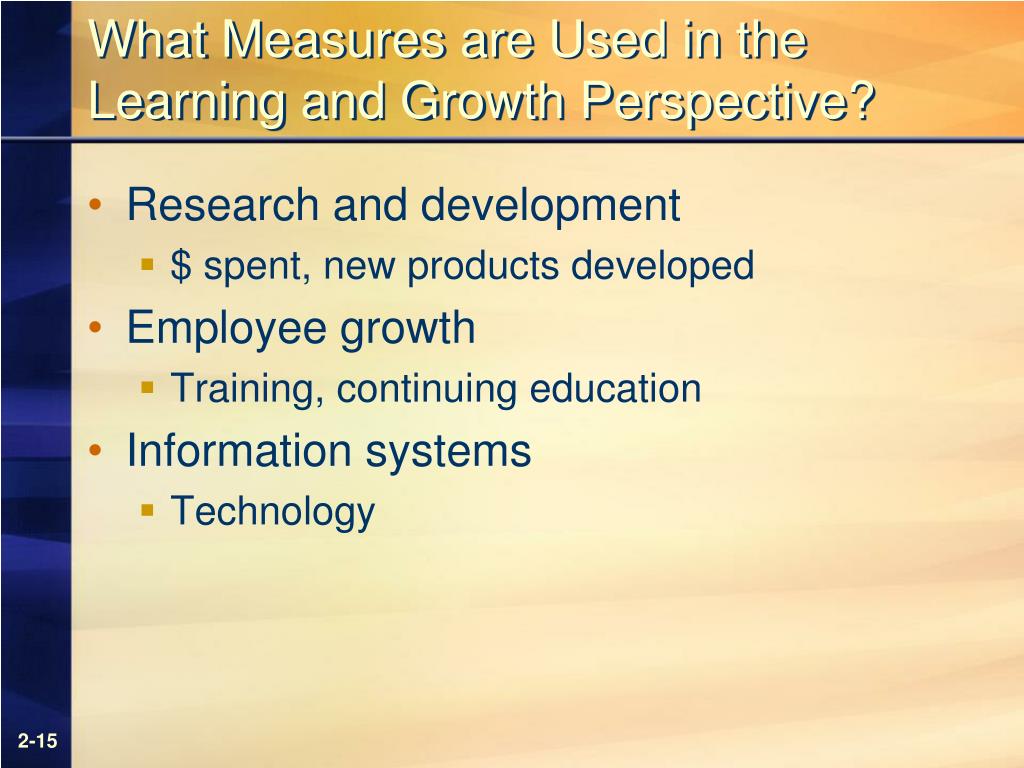 What Measures are Used in the Learning and Growth Perspective?

• Research and development
 ▪ \$ spent, new products developed
• Employee growth
 ▪ Training, continuing education
• Information systems
 ▪ Technology

2-15